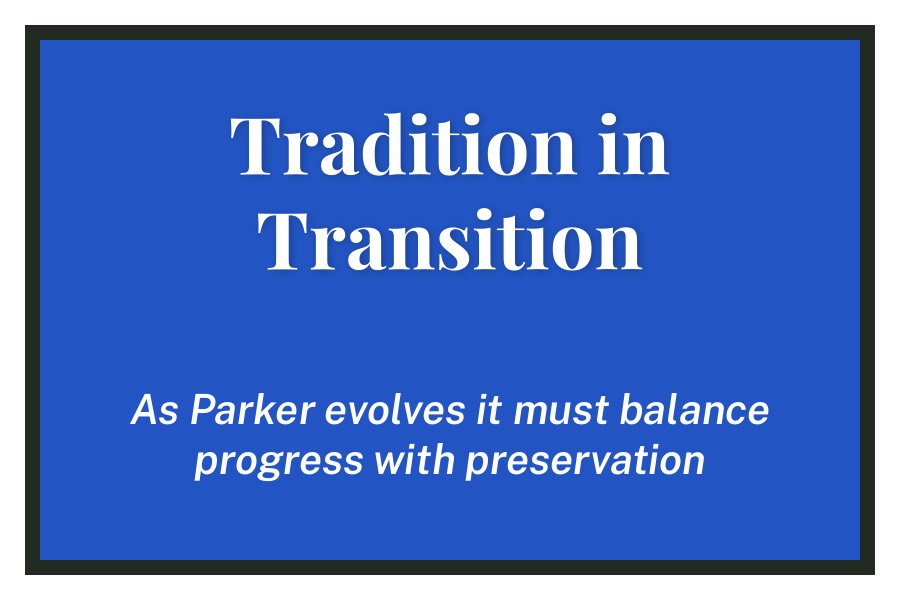 Tradition in Transition

As Parker evolves it must balance progress with preservation